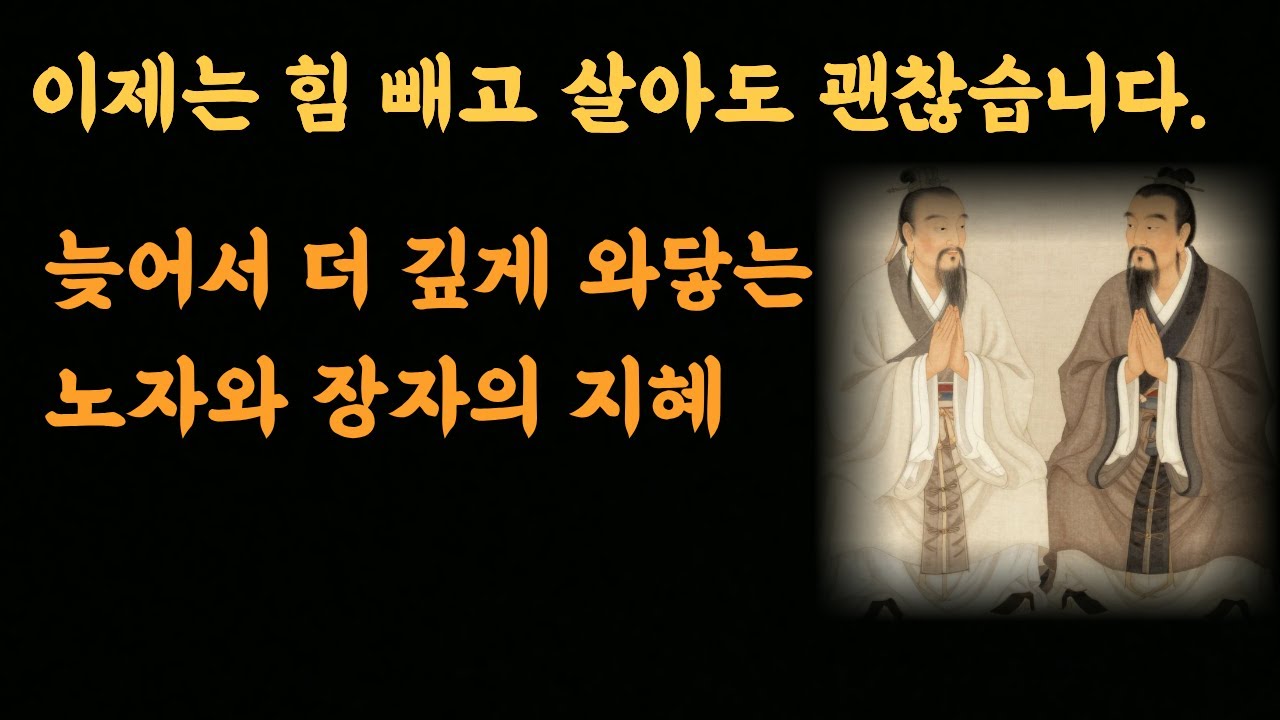 이제는 힘 빼고 살아도 괜찮습니다.

늦어서 더 깊게 와닿는
노자와 장자의 지혜